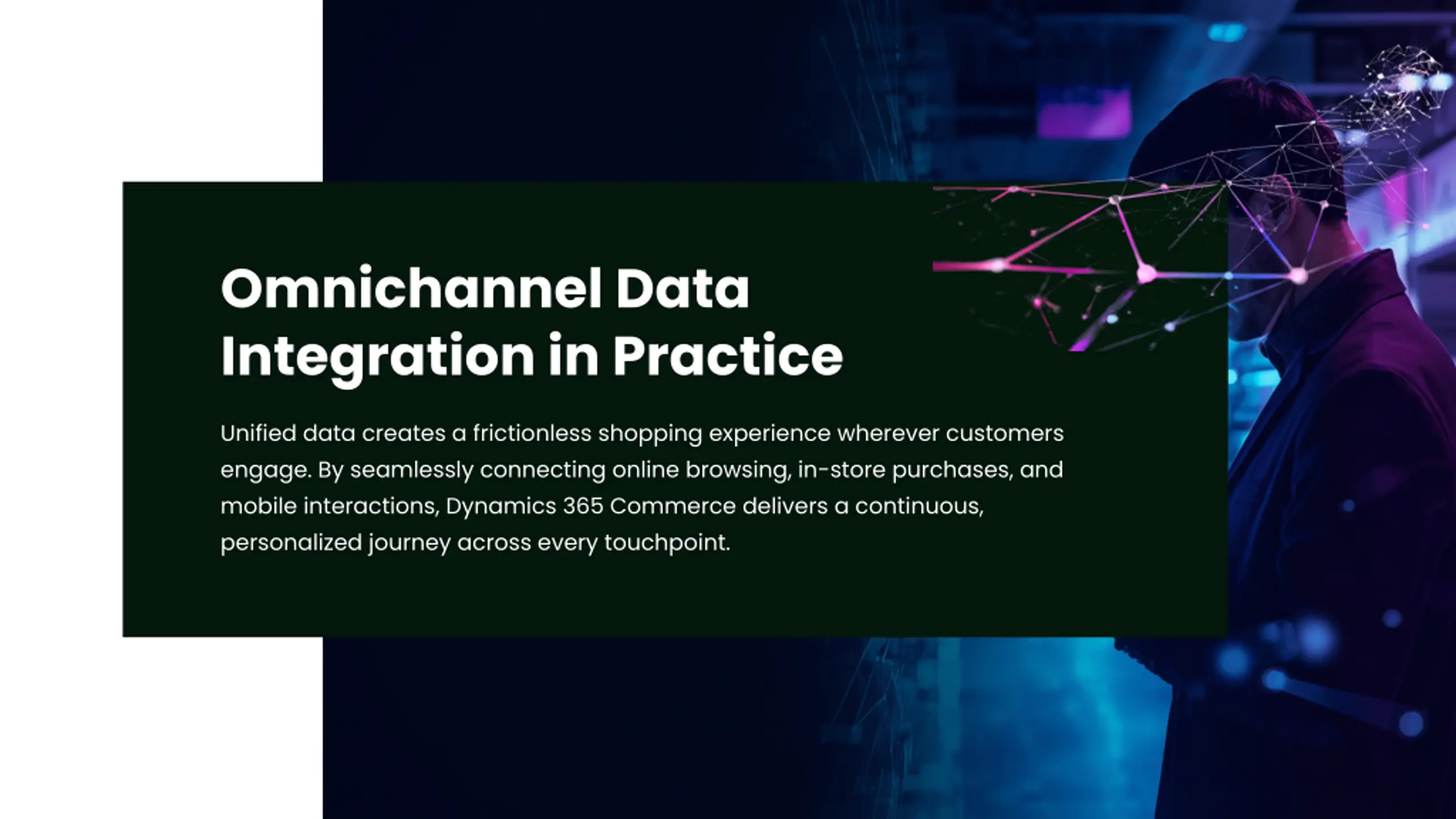 Omnichannel Data Integration in Practice

Unified data creates a frictionless shopping experience wherever customers engage. By seamlessly connecting online browsing, in-store purchases, and mobile interactions, Dynamics 365 Commerce delivers a continuous, personalized journey across every touchpoint.